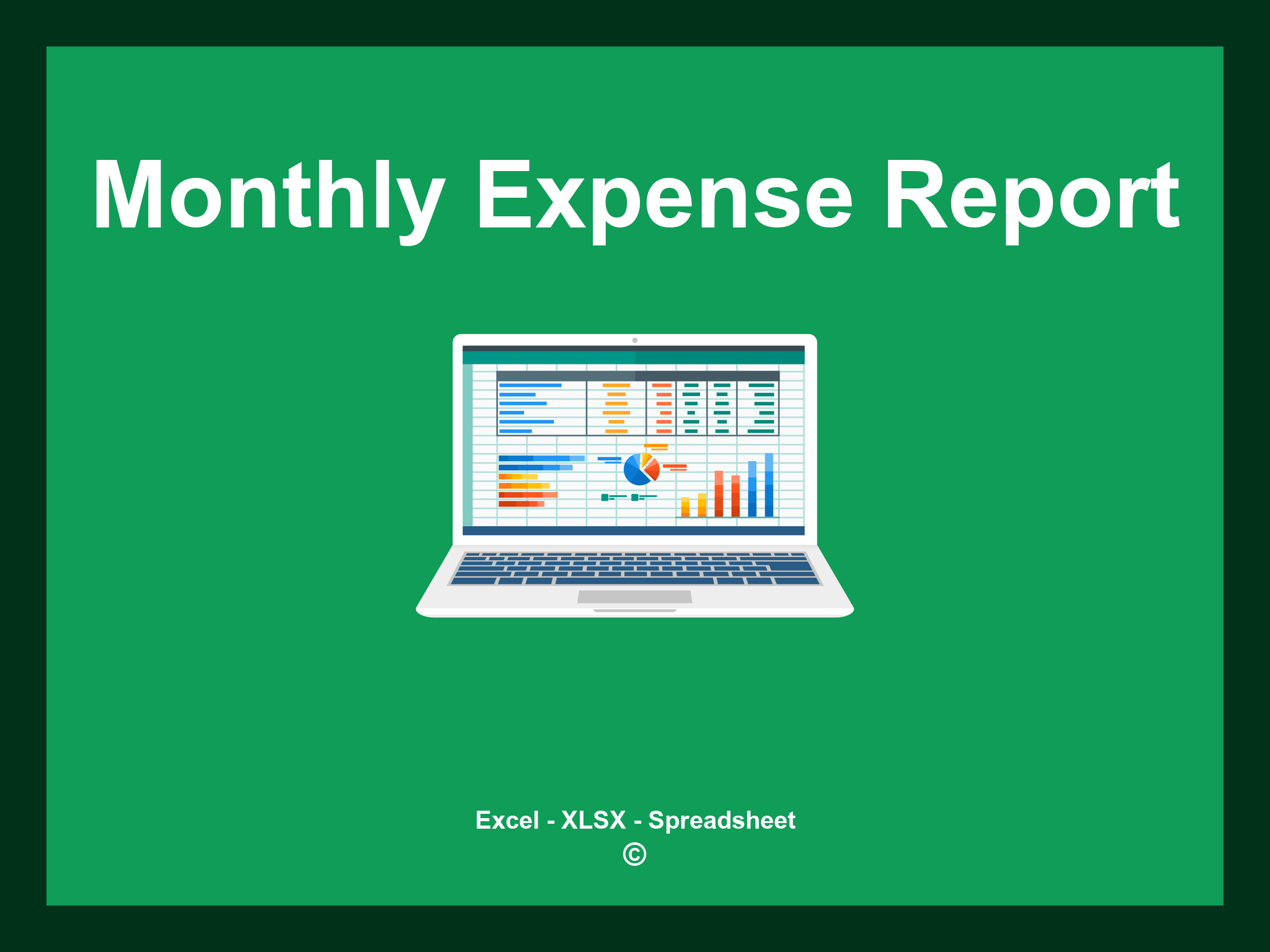 Monthly Expense Report

Excel - XLSX - Spreadsheet
©